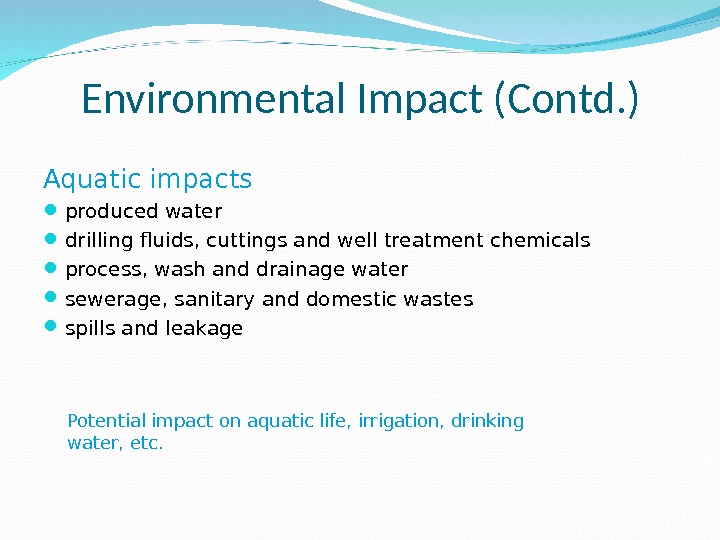 Environmental Impact (Contd.)

Aquatic impacts

- produced water
- drilling fluids, cuttings and well treatment chemicals
- process, wash and drainage water
- sewerage, sanitary and domestic wastes
- spills and leakage

Potential impact on aquatic life, irrigation, drinking water, etc.